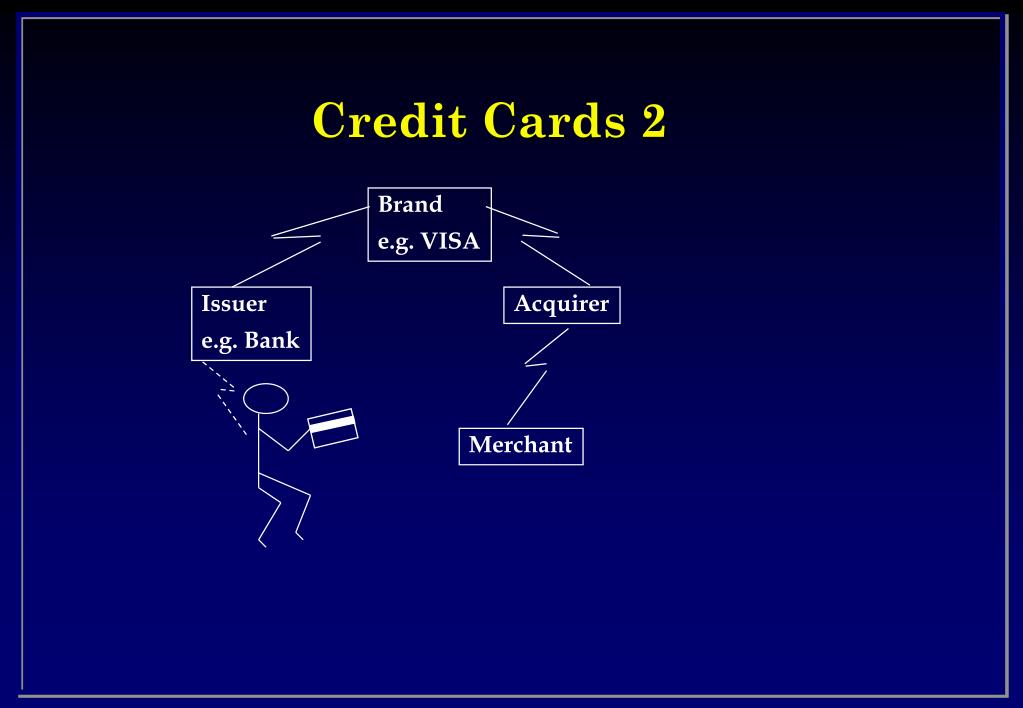 Credit Cards 2

Brand
e.g. VISA

Issuer
e.g. Bank

Acquirer

Merchant